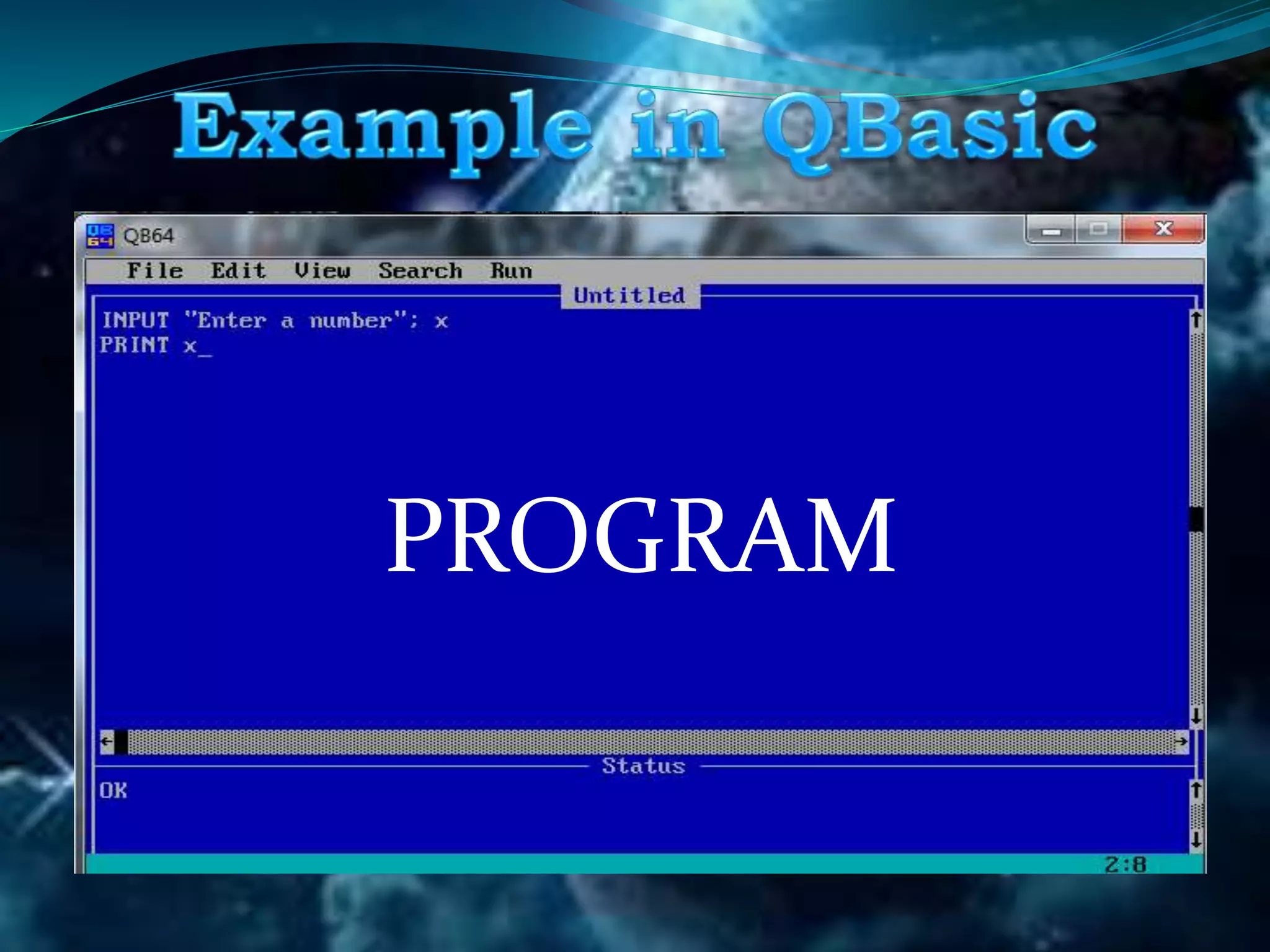 Example in QBasic

QB64

File Edit View Search Run

Untitled

INPUT "Enter a number"; x
PRINT x_

PROGRAM

Status

OK

2:8